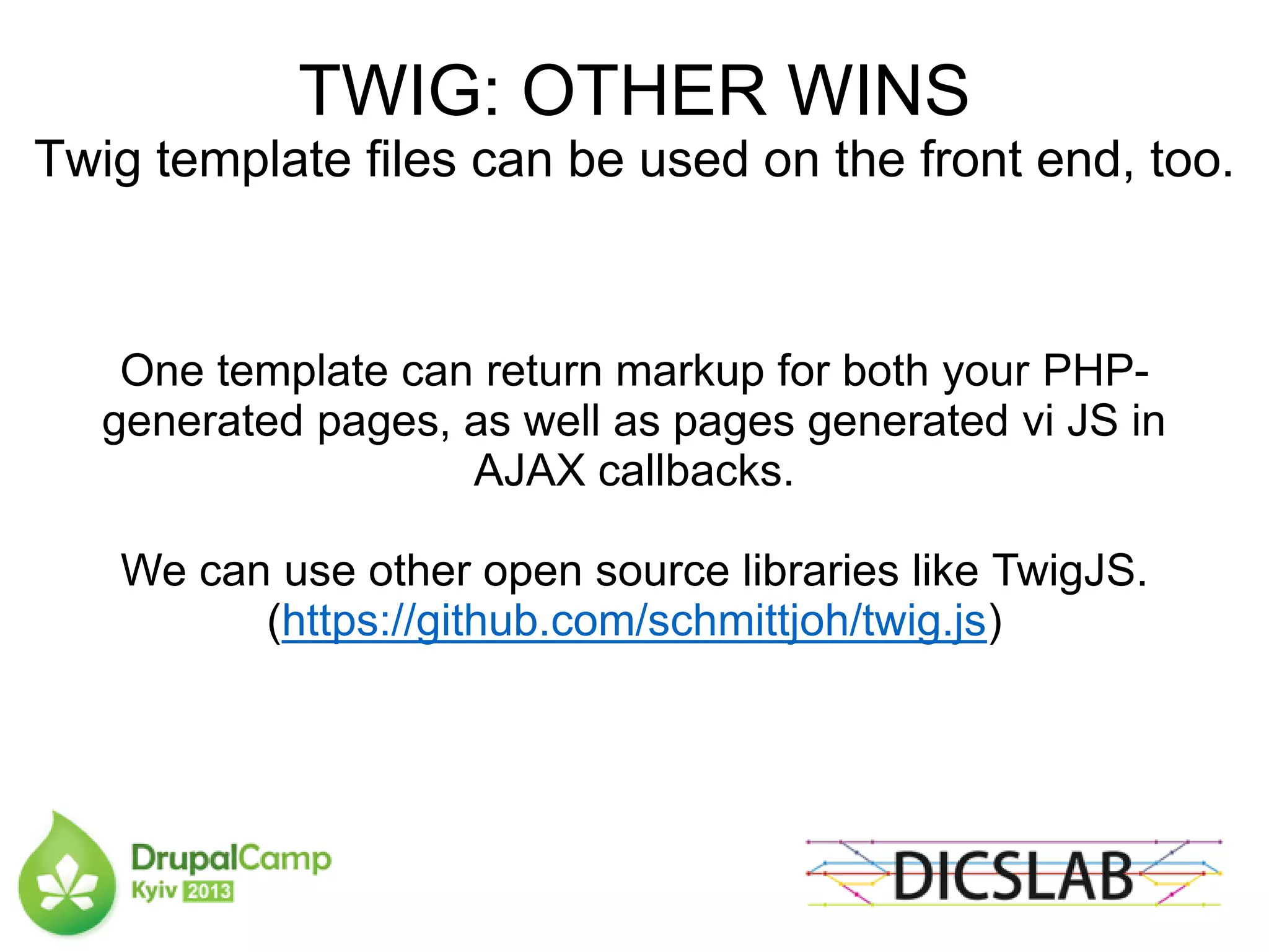 TWIG: OTHER WINS
Twig template files can be used on the front end, too.

One template can return markup for both your PHP-generated pages, as well as pages generated vi JS in AJAX callbacks.

We can use other open source libraries like TwigJS. (https://github.com/schmittjoh/twig.js)

DrupalCamp Kyiv 2013

DICSLAB